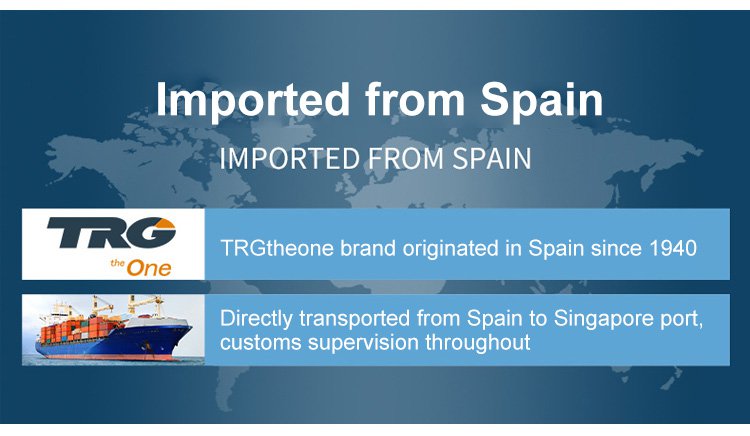 Imported from Spain

IMPORTED FROM SPAIN

TRG
the One

TRGtheone brand originated in Spain since 1940

Directly transported from Spain to Singapore port, customs supervision throughout